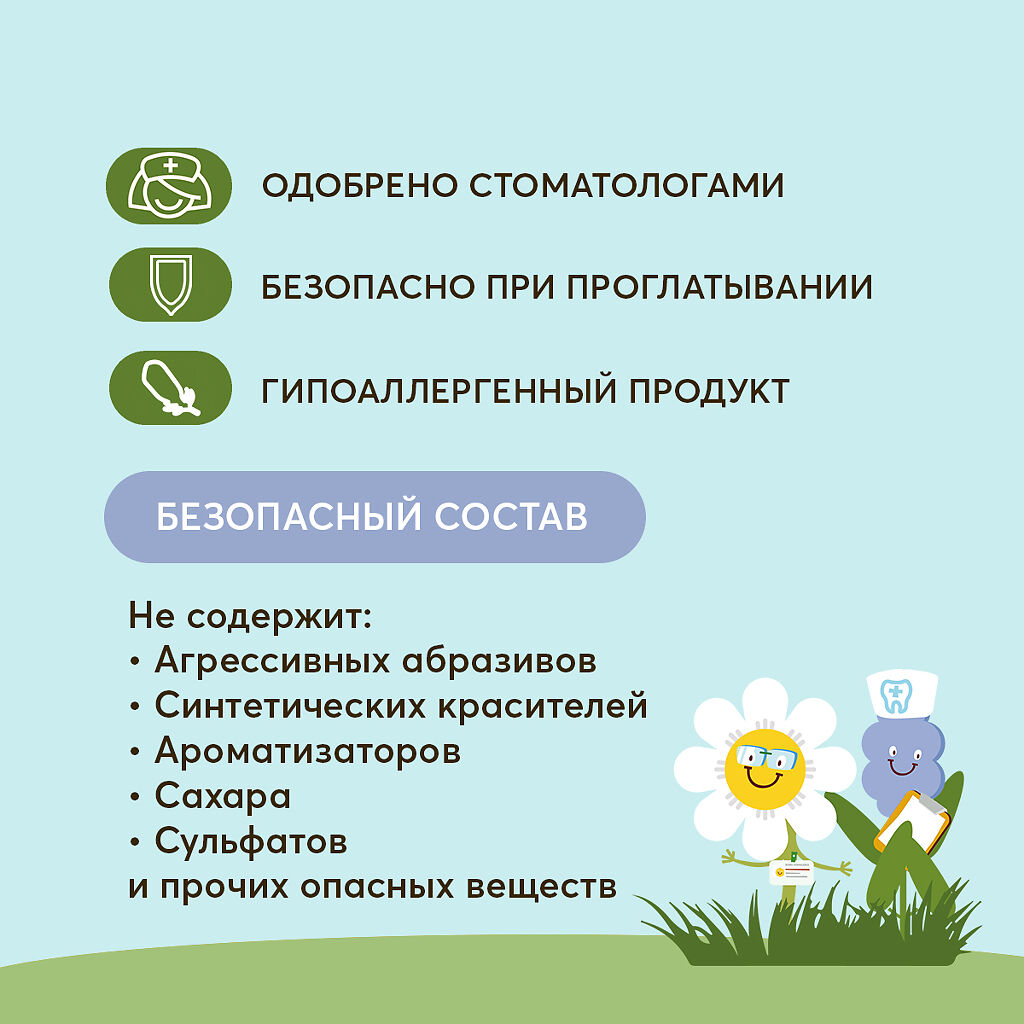 ОДОБРЕНО СТОМАТОЛОГАМИ

БЕЗОПАСНО ПРИ ПРОГЛАТЫВАНИИ

ГИПОАЛЛЕРГЕННЫЙ ПРОДУКТ

БЕЗОПАСНЫЙ СОСТАВ

Не содержит:
• Агрессивных абразивов
• Синтетических красителей
• Ароматизаторов
• Сахара
• Сульфатов
и прочих опасных веществ